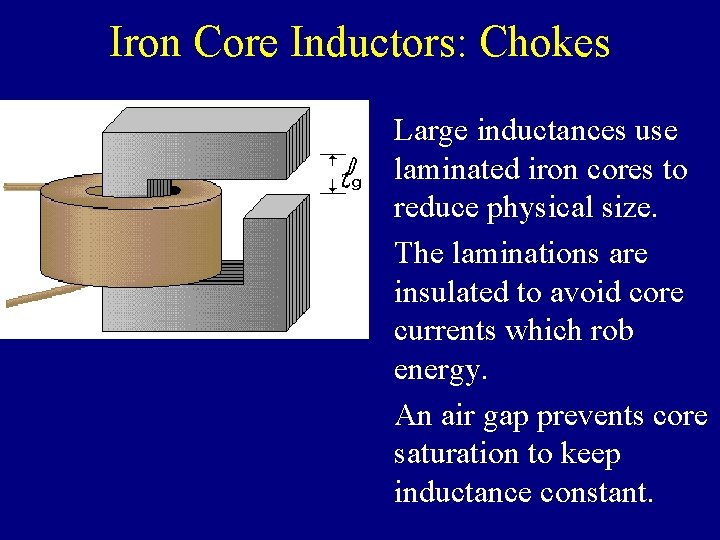 Iron Core Inductors: Chokes

$\ell_g$

Large inductances use laminated iron cores to reduce physical size.

The laminations are insulated to avoid core currents which rob energy.

An air gap prevents core saturation to keep inductance constant.